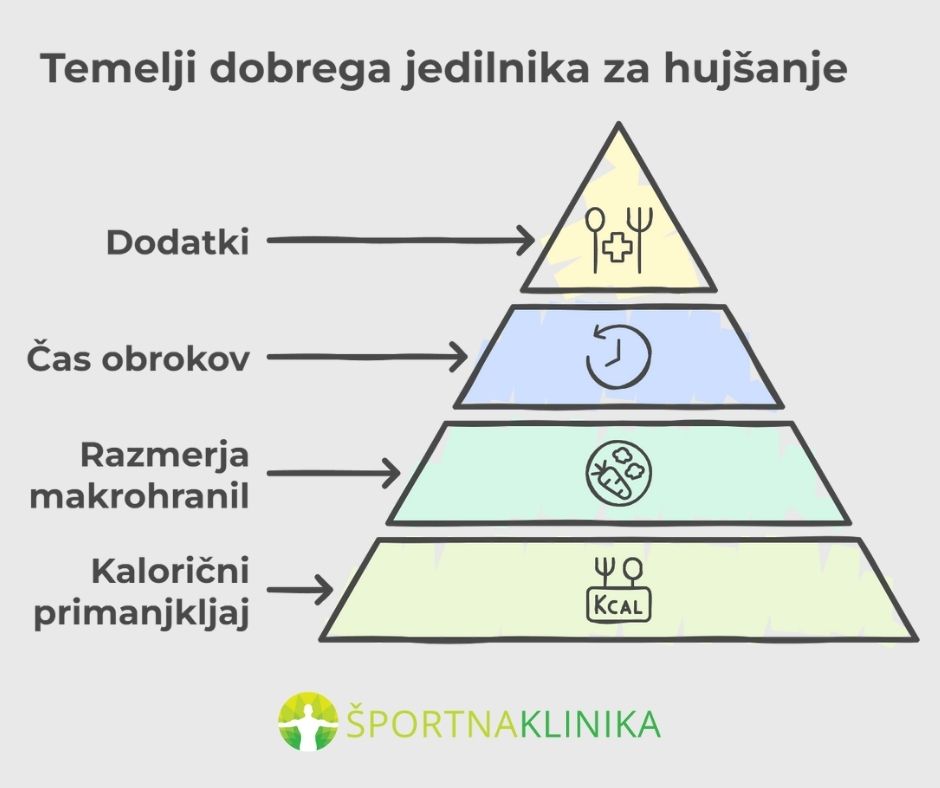 Temelji dobrega jedilnika za hujšanje

Dodatki

Čas obrokov

Razmerja makrohranil

Kalorični primanjkljaj

KCAL

ŠPORTNAKLINIKA